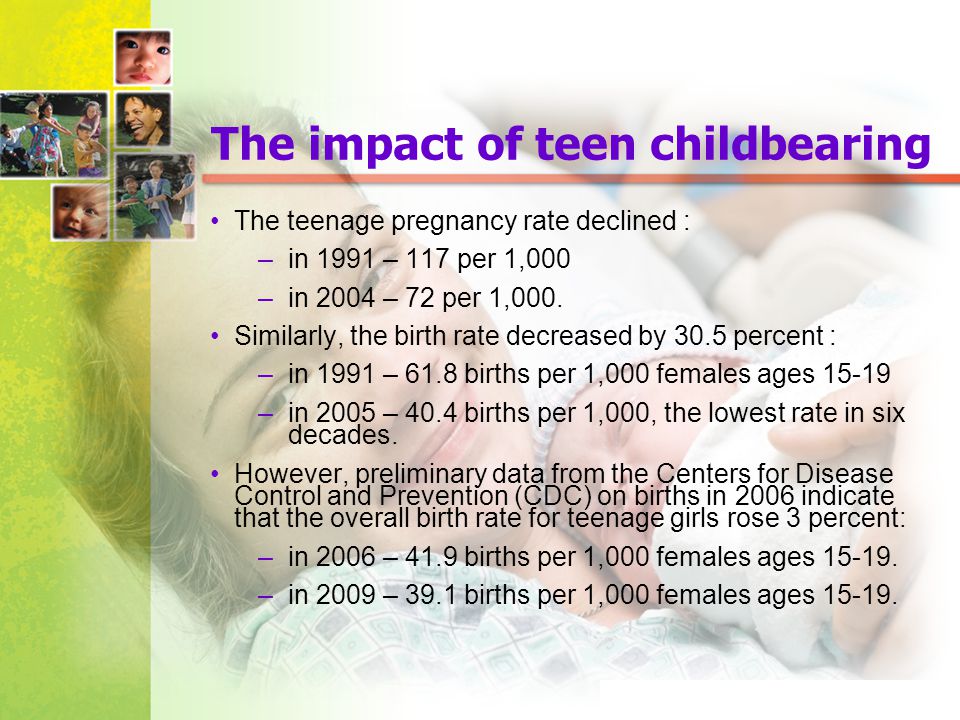 The impact of teen childbearing

• The teenage pregnancy rate declined :
– in 1991 – 117 per 1,000
– in 2004 – 72 per 1,000.
• Similarly, the birth rate decreased by 30.5 percent :
– in 1991 – 61.8 births per 1,000 females ages 15-19
– in 2005 – 40.4 births per 1,000, the lowest rate in six decades.
• However, preliminary data from the Centers for Disease Control and Prevention (CDC) on births in 2006 indicate that the overall birth rate for teenage girls rose 3 percent:
– in 2006 – 41.9 births per 1,000 females ages 15-19.
– in 2009 – 39.1 births per 1,000 females ages 15-19.